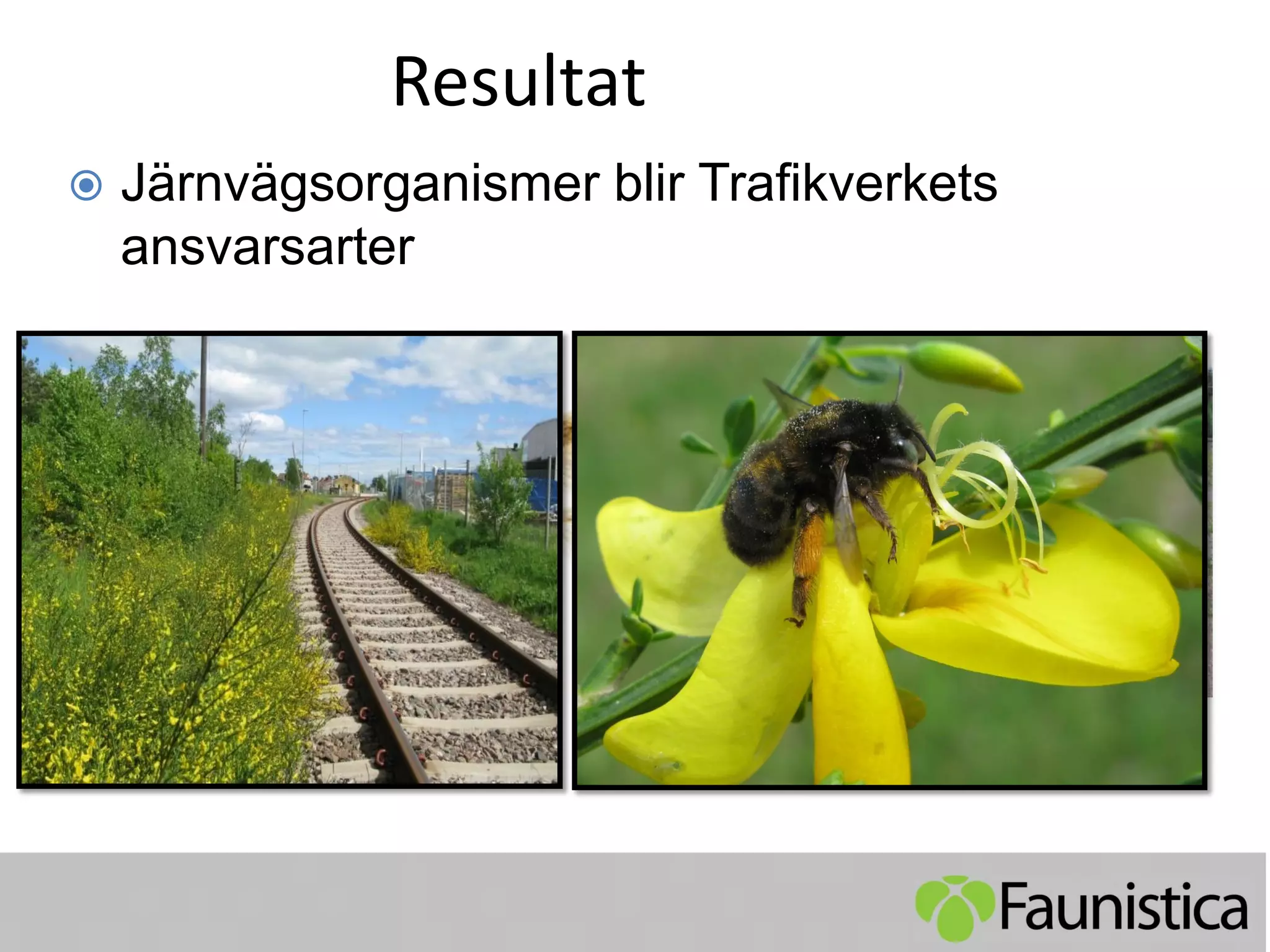 Resultat

Järnvägsorganismer blir Trafikverkets ansvarsarter

Faunistica